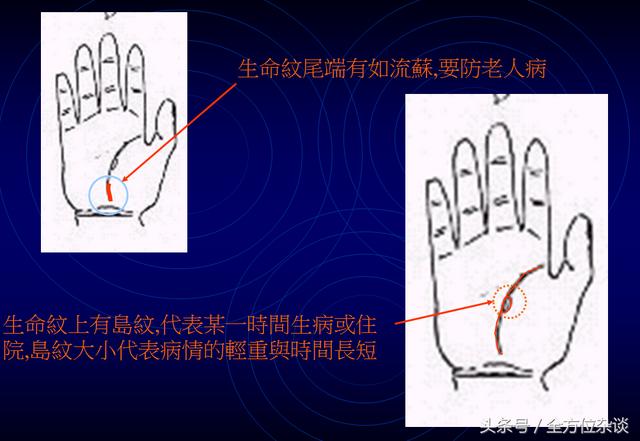 生命紋尾端有如流蘇,要防老人病

生命紋上有島紋,代表某一時間生病或住院,島紋大小代表病情的輕重與時間長短

头条号 / 全方位杂谈